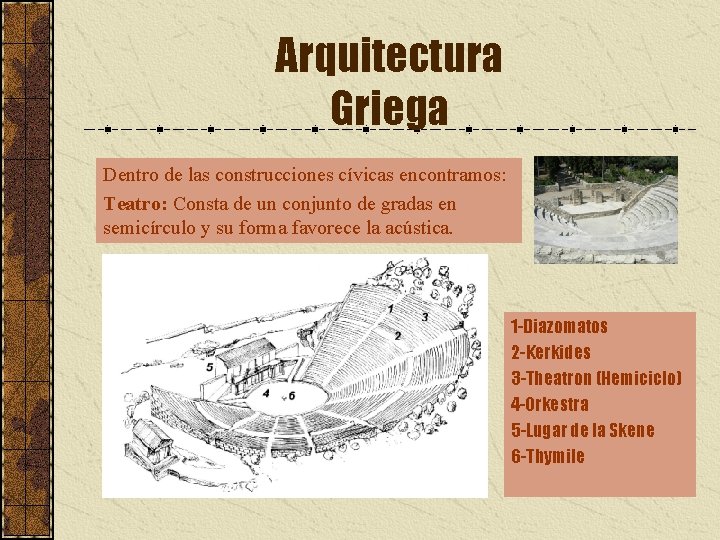 Arquitectura Griega

Dentro de las construcciones cívicas encontramos:

Teatro: Consta de un conjunto de gradas en semicírculo y su forma favorece la acústica.

1
3
2
5
4
6

1-Diazomatos
2-Kerkides
3-Theatron (Hemiciclo)
4-Orkestra
5-Lugar de la Skene
6-Thymile